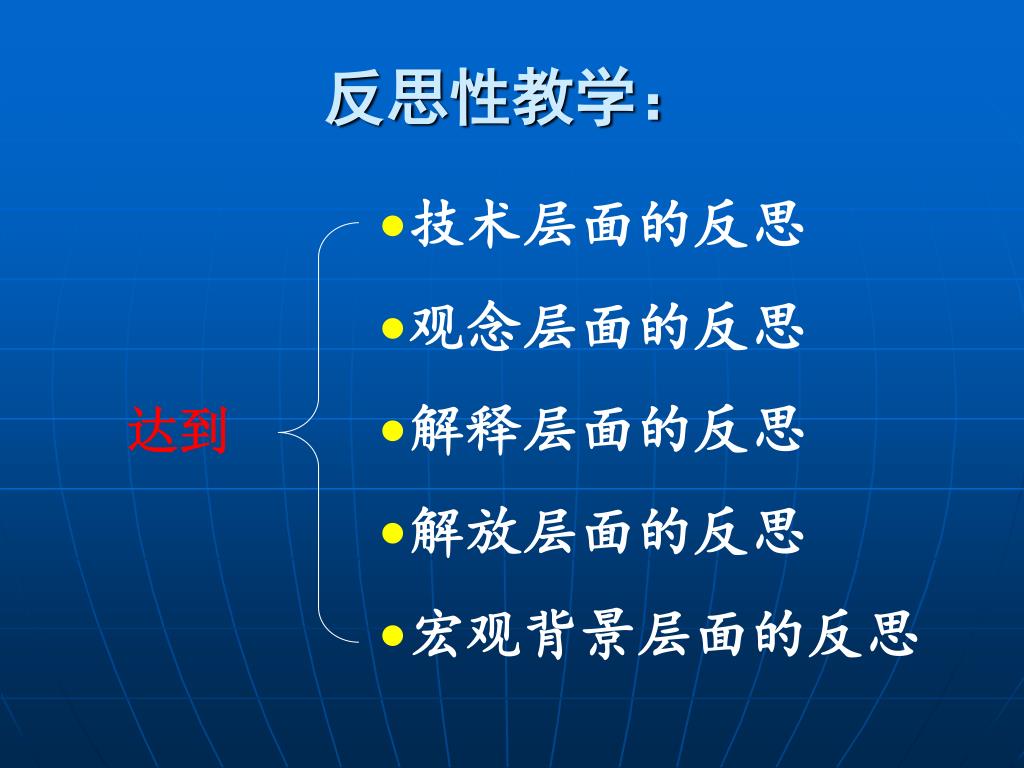 反思性教学：

达到

●技术层面的反思
●观念层面的反思
●解释层面的反思
●解放层面的反思
●宏观背景层面的反思